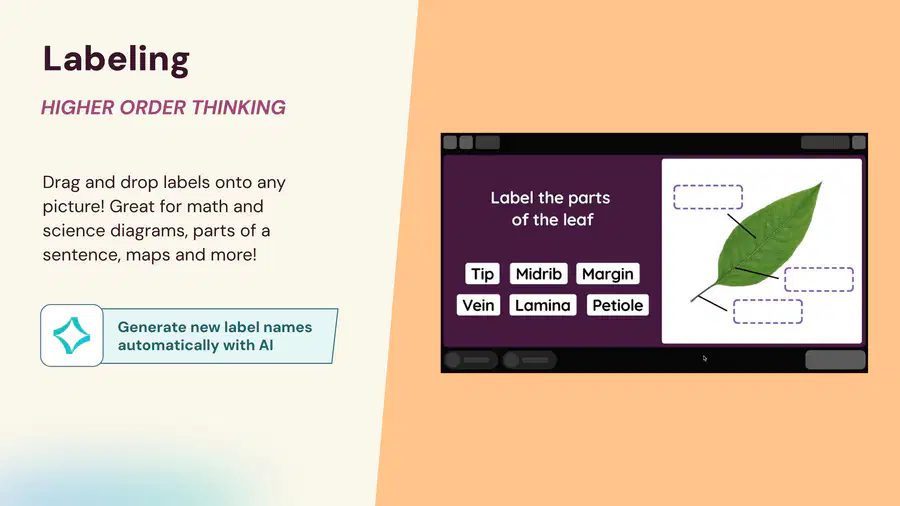 Labeling

HIGHER ORDER THINKING

Drag and drop labels onto any picture! Great for math and science diagrams, parts of a sentence, maps and more!

Generate new label names automatically with AI

Label the parts of the leaf

Tip Midrib Margin
Vein Lamina Petiole